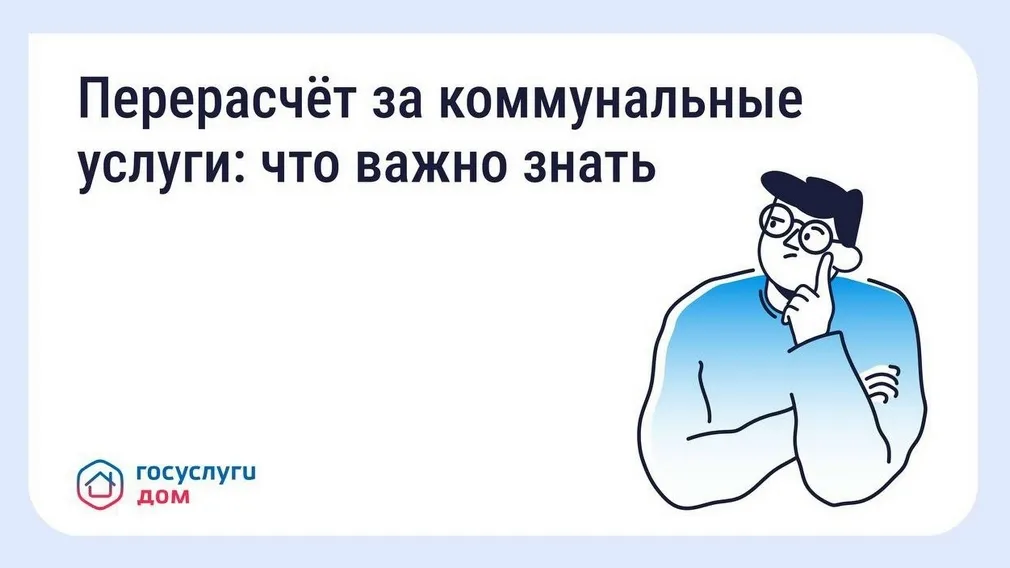 Перерасчёт за коммунальные услуги: что важно знать

госуслуги
дом